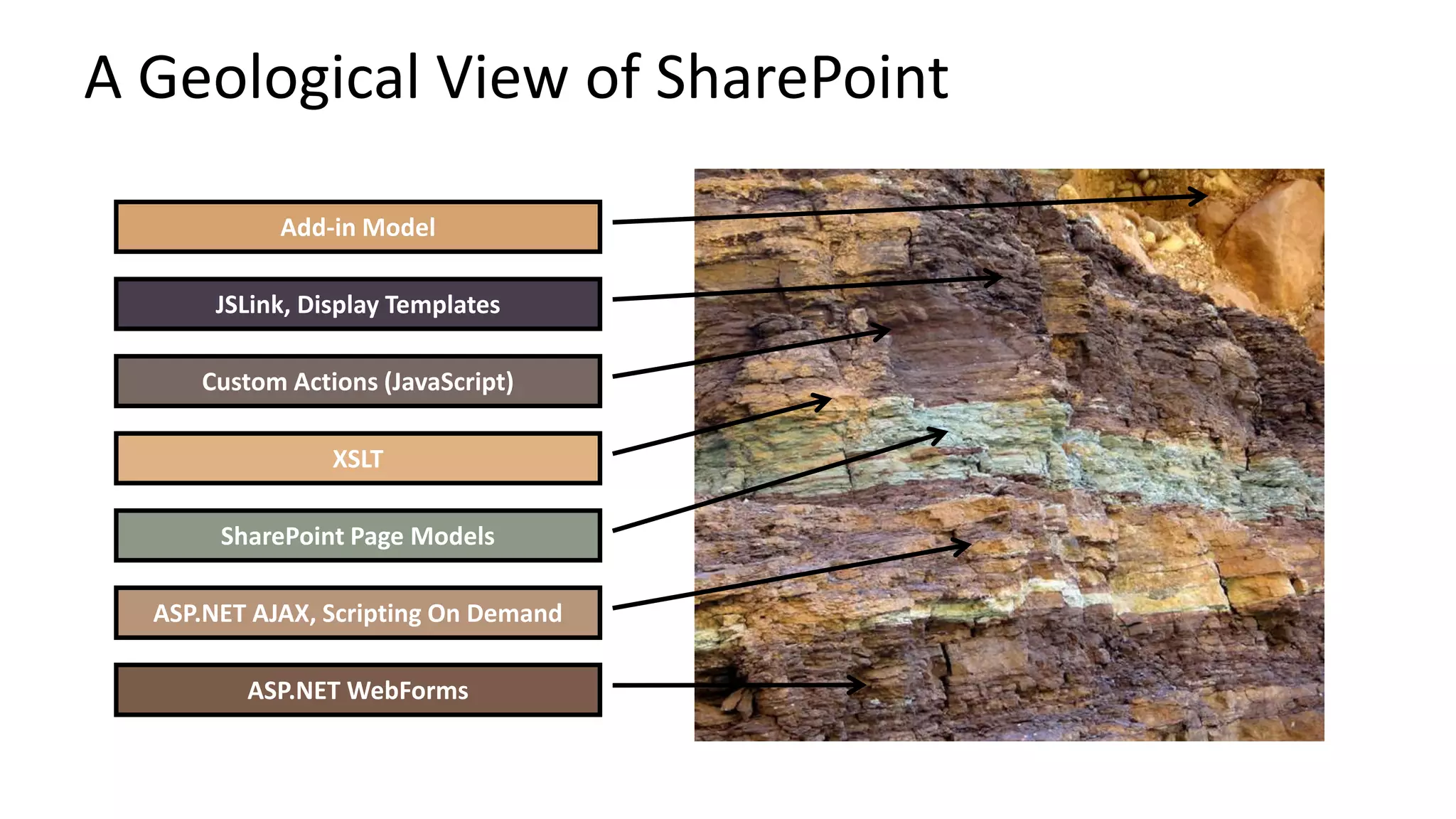 A Geological View of SharePoint

Add-in Model

JSLink, Display Templates

Custom Actions (JavaScript)

XSLT

SharePoint Page Models

ASP.NET AJAX, Scripting On Demand

ASP.NET WebForms